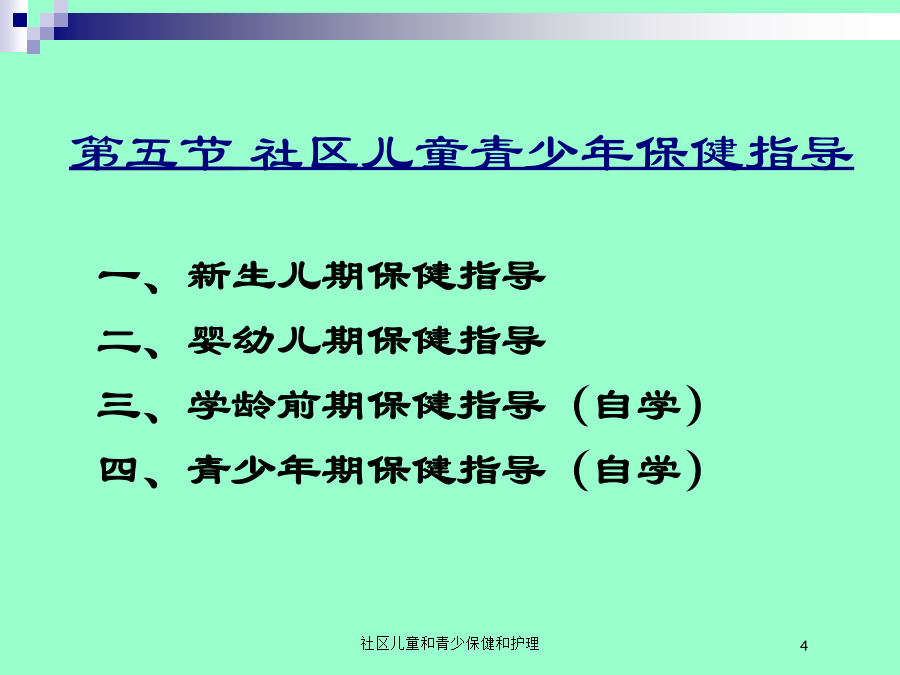 第五节 社区儿童青少年保健指导

一、新生儿期保健指导

二、婴幼儿期保健指导

三、学龄前期保健指导（自学）

四、青少年期保健指导（自学）

社区儿童和青少保健和护理

4